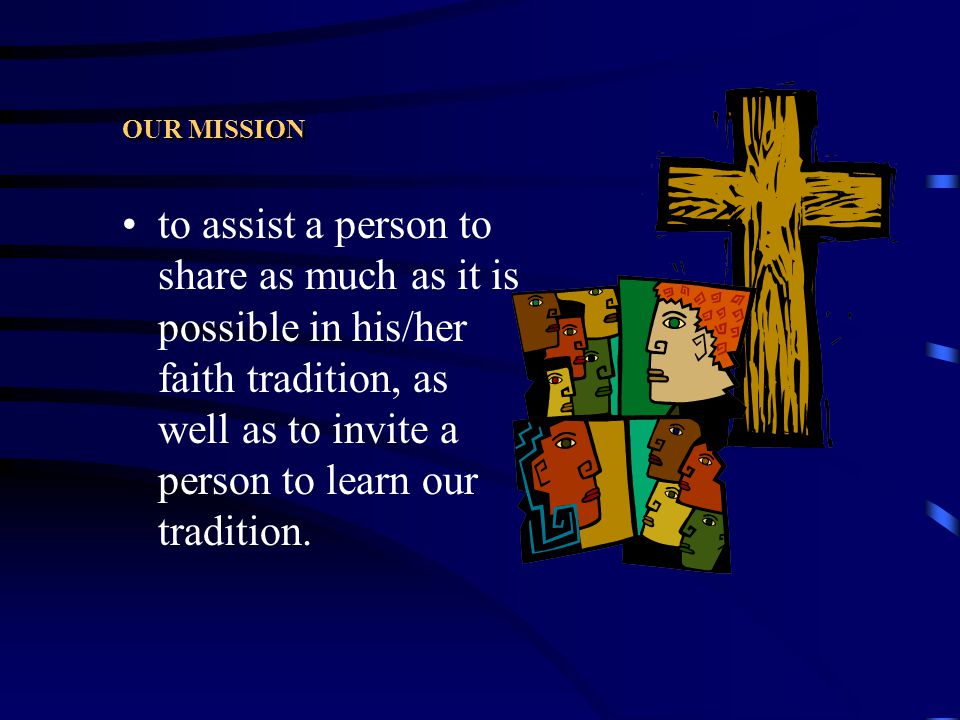 OUR MISSION

• to assist a person to share as much as it is possible in his/her faith tradition, as well as to invite a person to learn our tradition.